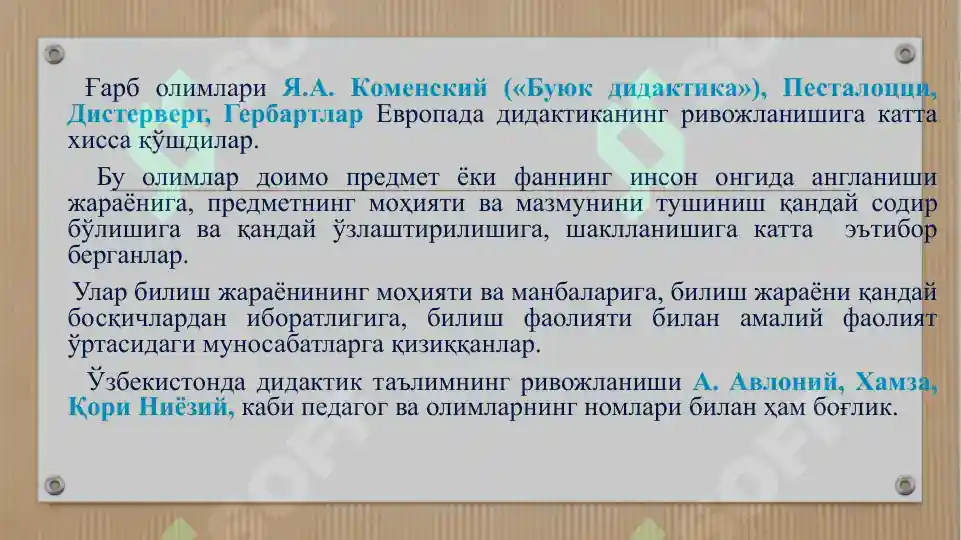 Ғарб олимлари Я.А. Коменский («Буюк дидактика»), Песталоцци, Дистерверг, Гербартлар Европада дидактиканинг ривожланишига катта хисса қўшдилар.

Бу олимлар доимо предмет ёки фаннинг инсон онгида англаниши жараёнига, предметнинг моҳияти ва мазмунини тушиниш қандай содир бўлишига ва қандай ўзлаштирилишига, шаклланишига катта эътибор берганлар.

Улар билиш жараёнининг моҳияти ва манбаларига, билиш жараёни қандай босқичлардан иборатлигига, билиш фаолияти билан амалий фаолият ўртасидаги муносабатларга қизиққанлар.

Ўзбекистонда дидактик таълимнинг ривожланиши А. Авлоний, Хамза, Қори Ниёзий, каби педагог ва олимларнинг номлари билан ҳам боғлик.